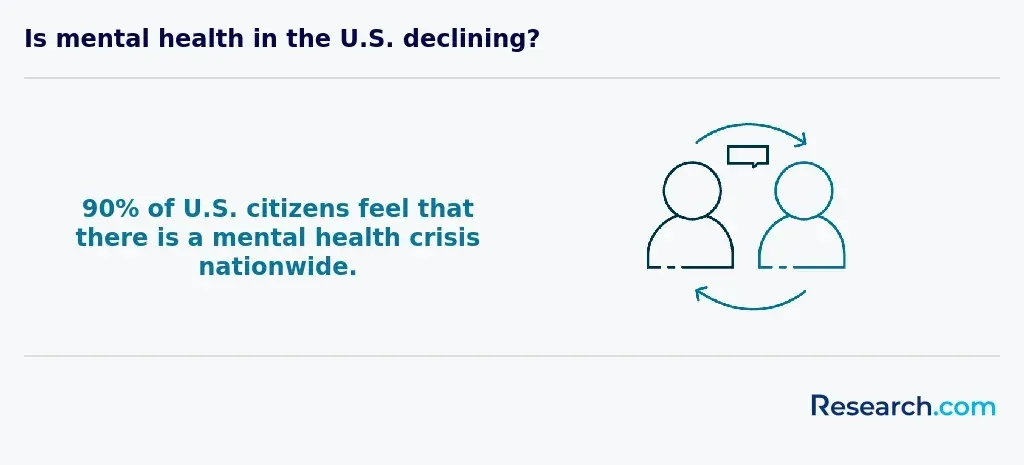 Is mental health in the U.S. declining?

90% of U.S. citizens feel that there is a mental health crisis nationwide.

Research.com